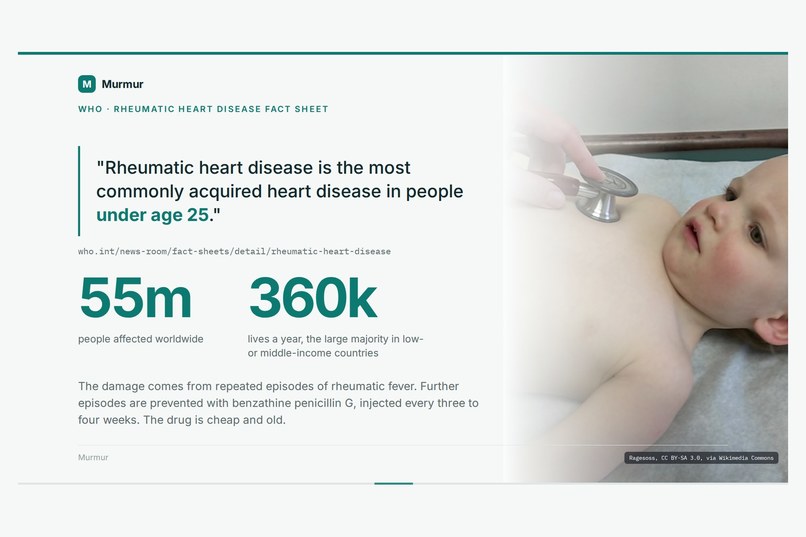 M Murmur

WHO · RHEUMATIC HEART DISEASE FACT SHEET

"Rheumatic heart disease is the most commonly acquired heart disease in people under age 25."

who.int/news-room/fact-sheets/detail/rheumatic-heart-disease

55m

people affected worldwide

360k

lives a year, the large majority in low- or middle-income countries

The damage comes from repeated episodes of rheumatic fever. Further episodes are prevented with benzathine penicillin G, injected every three to four weeks. The drug is cheap and old.

Murmur

Ragesoss, CC BY-SA 3.0, via Wikimedia Commons